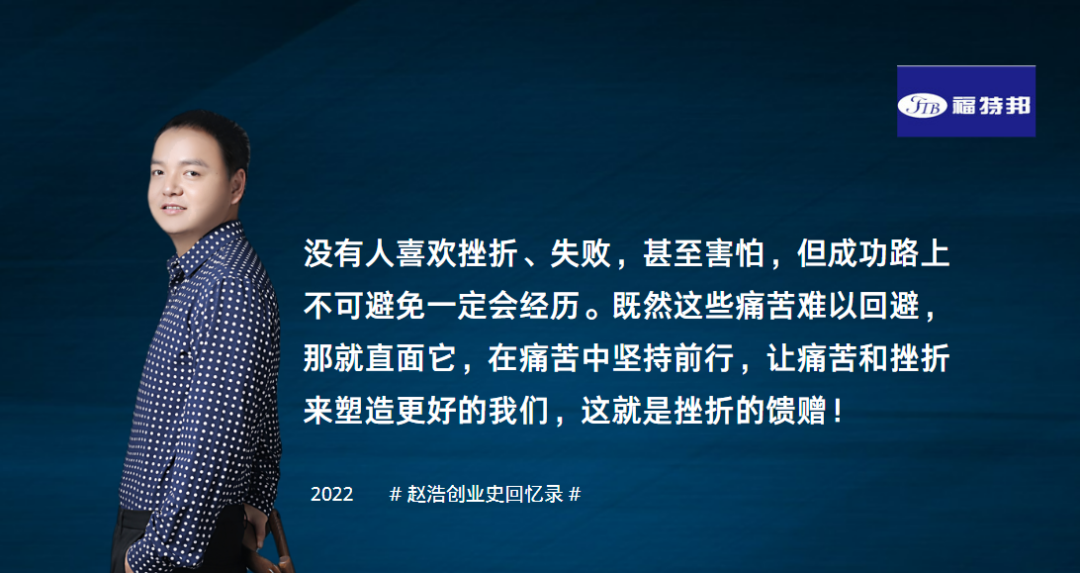 FTB 福特邦

没有人喜欢挫折、失败，甚至害怕，但成功路上不可避免一定会经历。既然这些痛苦难以回避，那就直面它，在痛苦中坚持前行，让痛苦和挫折来塑造更好的我们，这就是挫折的馈赠！

2022　# 赵浩创业史回忆录 #